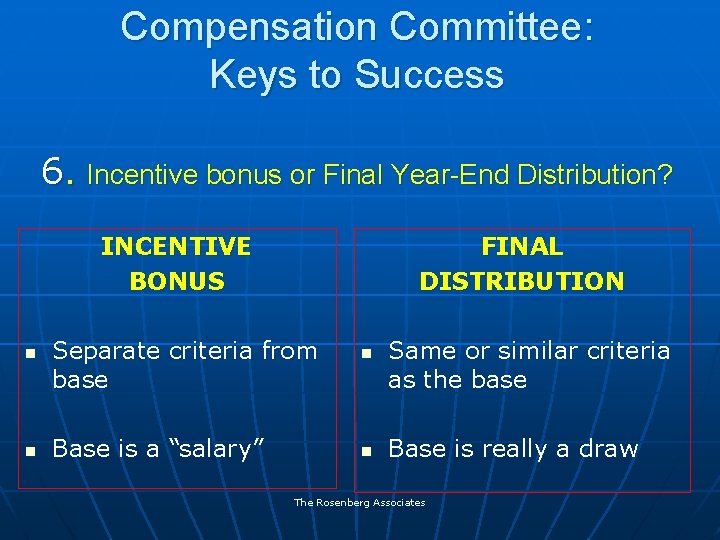 Compensation Committee: Keys to Success

6. Incentive bonus or Final Year-End Distribution?

INCENTIVE BONUS

- Separate criteria from base
- Base is a “salary”

FINAL DISTRIBUTION

- Same or similar criteria as the base
- Base is really a draw

The Rosenberg Associates